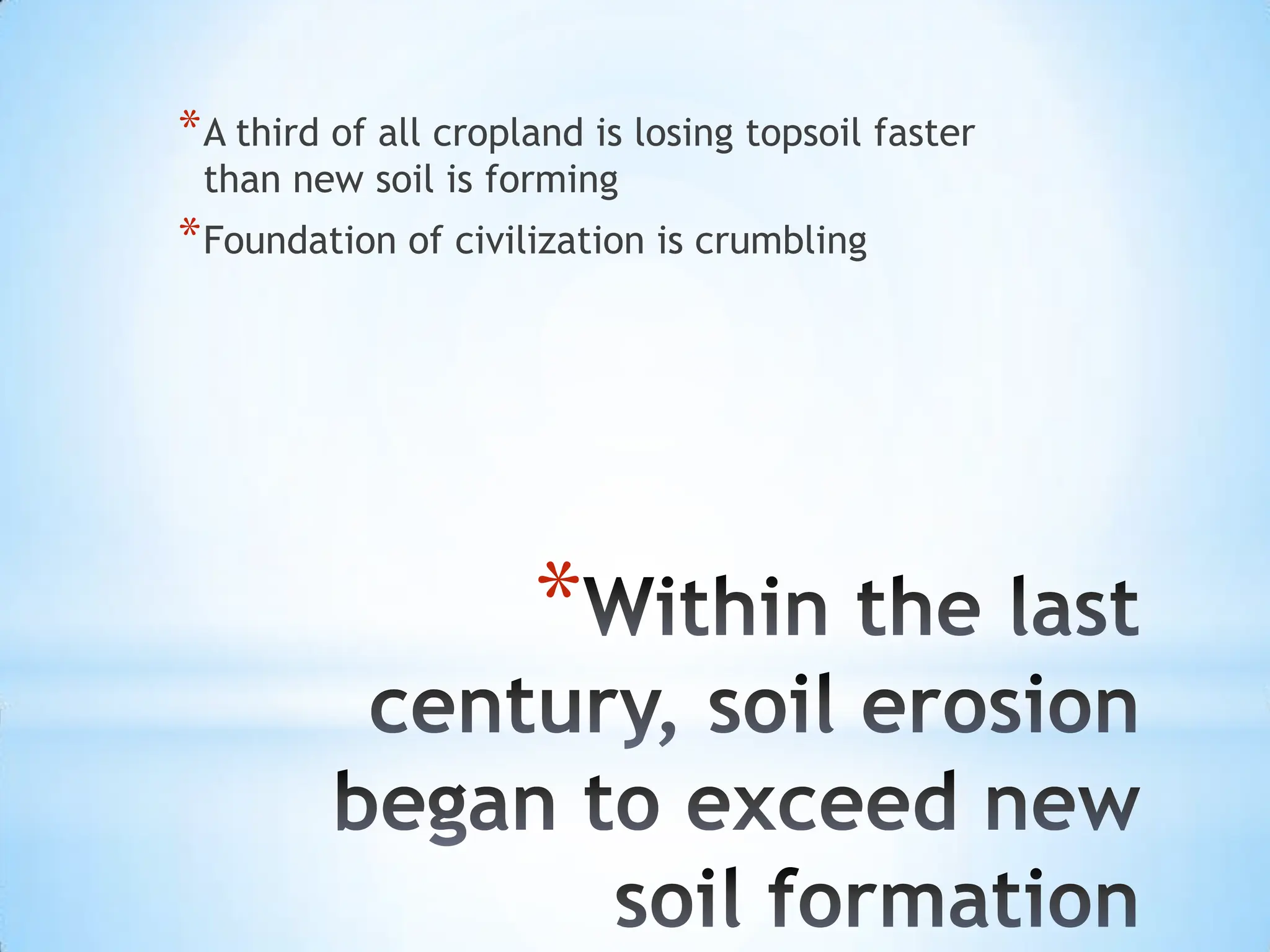 *A third of all cropland is losing topsoil faster than new soil is forming

*Foundation of civilization is crumbling

*Within the last century, soil erosion began to exceed new soil formation